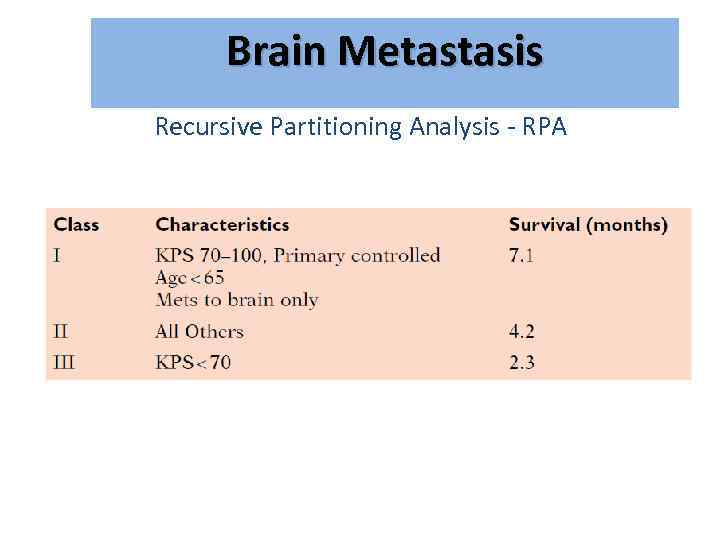 Brain Metastasis

Recursive Partitioning Analysis - RPA

| Class | Characteristics | Survival (months) |
|---|---|---|
| I | KPS 70–100, Primary controlled Age < 65 Mets to brain only | 7.1 |
| II | All Others | 4.2 |
| III | KPS < 70 | 2.3 |